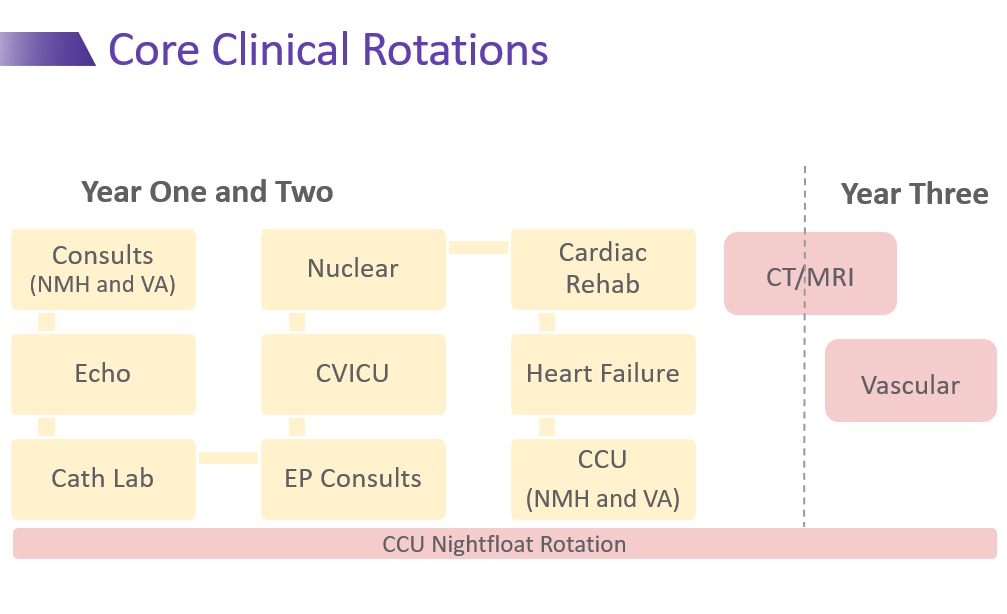 Core Clinical Rotations

Year One and Two

Year Three

Consults (NMH and VA)

Echo

Cath Lab

Nuclear

CVICU

EP Consults

Cardiac Rehab

Heart Failure

CCU (NMH and VA)

CT/MRI

Vascular

CCU Nightfloat Rotation